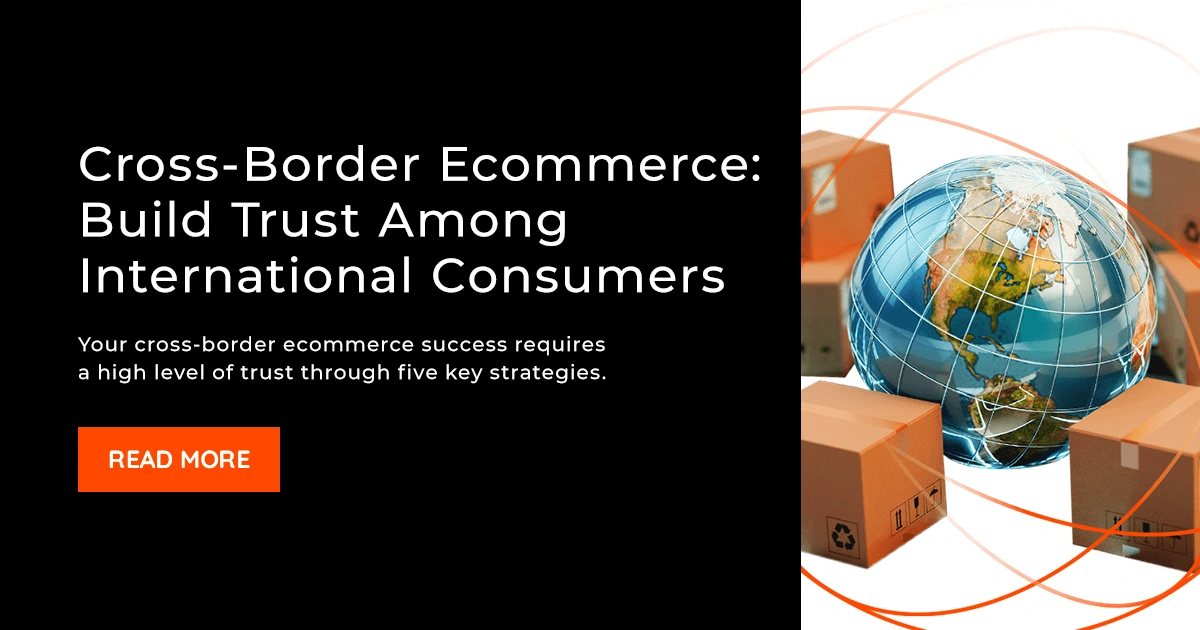 Cross-Border Ecommerce: Build Trust Among International Consumers

Your cross-border ecommerce success requires a high level of trust through five key strategies.

READ MORE